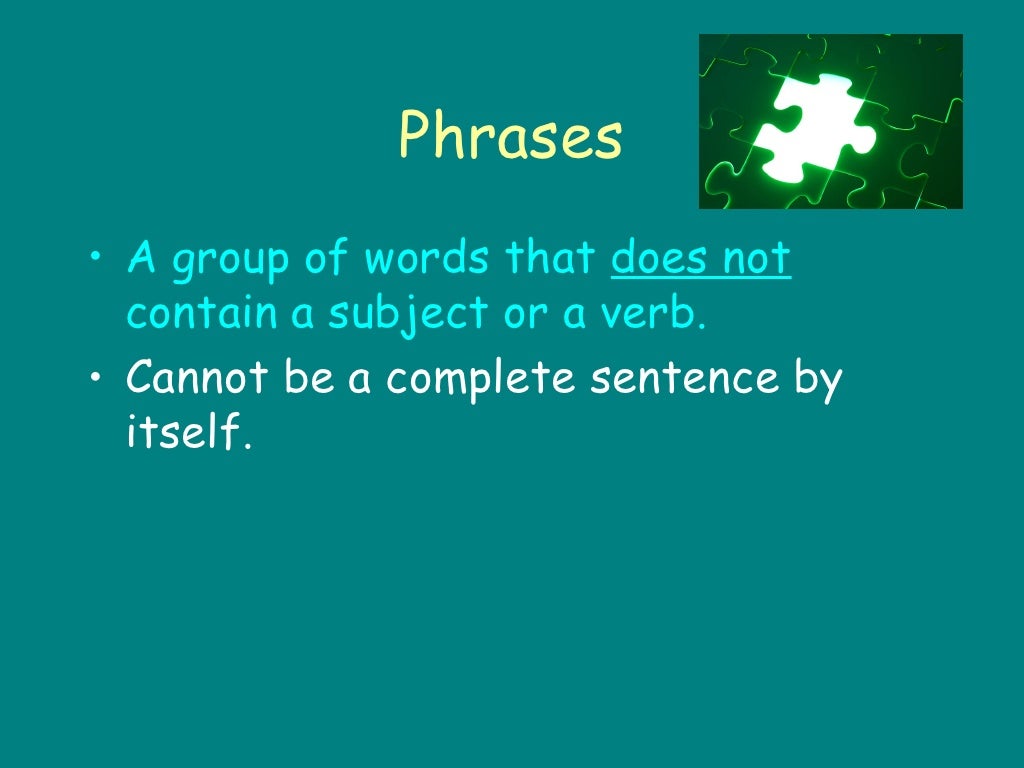 Phrases

• A group of words that does not contain a subject or a verb.
• Cannot be a complete sentence by itself.